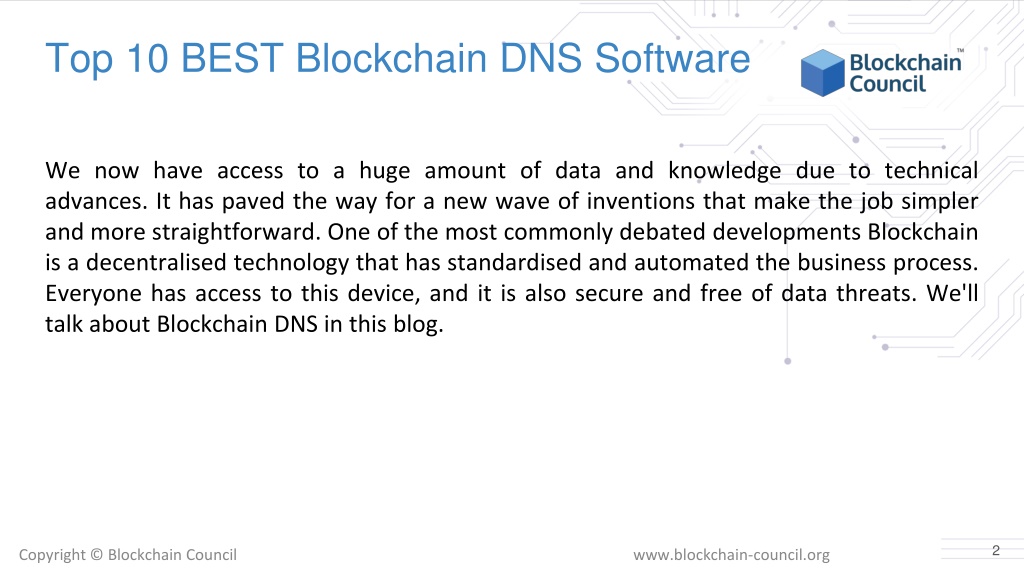 Top 10 BEST Blockchain DNS Software

Blockchain Council™

We now have access to a huge amount of data and knowledge due to technical advances. It has paved the way for a new wave of inventions that make the job simpler and more straightforward. One of the most commonly debated developments Blockchain is a decentralised technology that has standardised and automated the business process. Everyone has access to this device, and it is also secure and free of data threats. We'll talk about Blockchain DNS in this blog.

Copyright © Blockchain Council

www.blockchain-council.org

2